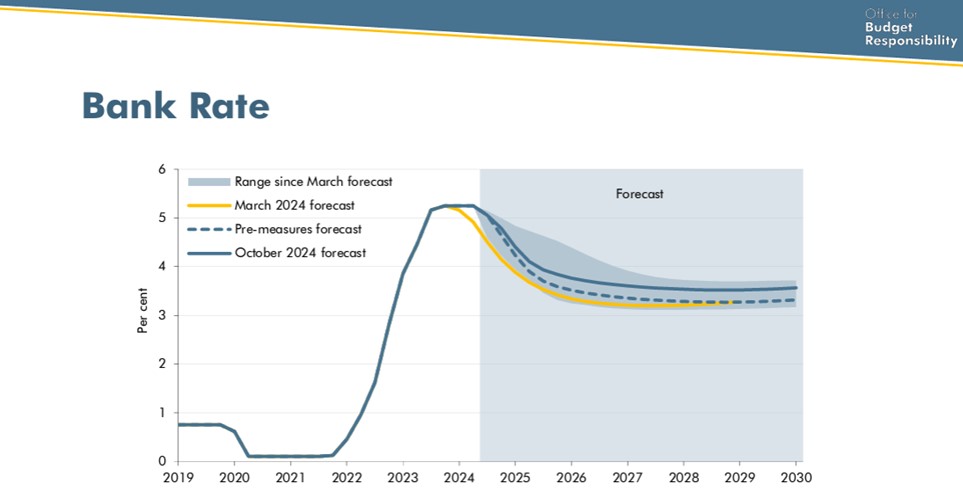 Office for Budget Responsibility

Bank Rate

Range since March forecast
March 2024 forecast
Pre-measures forecast
October 2024 forecast

Forecast

Per cent

6
5
4
3
2
1
0

2019 2020 2021 2022 2023 2024 2025 2026 2027 2028 2029 2030